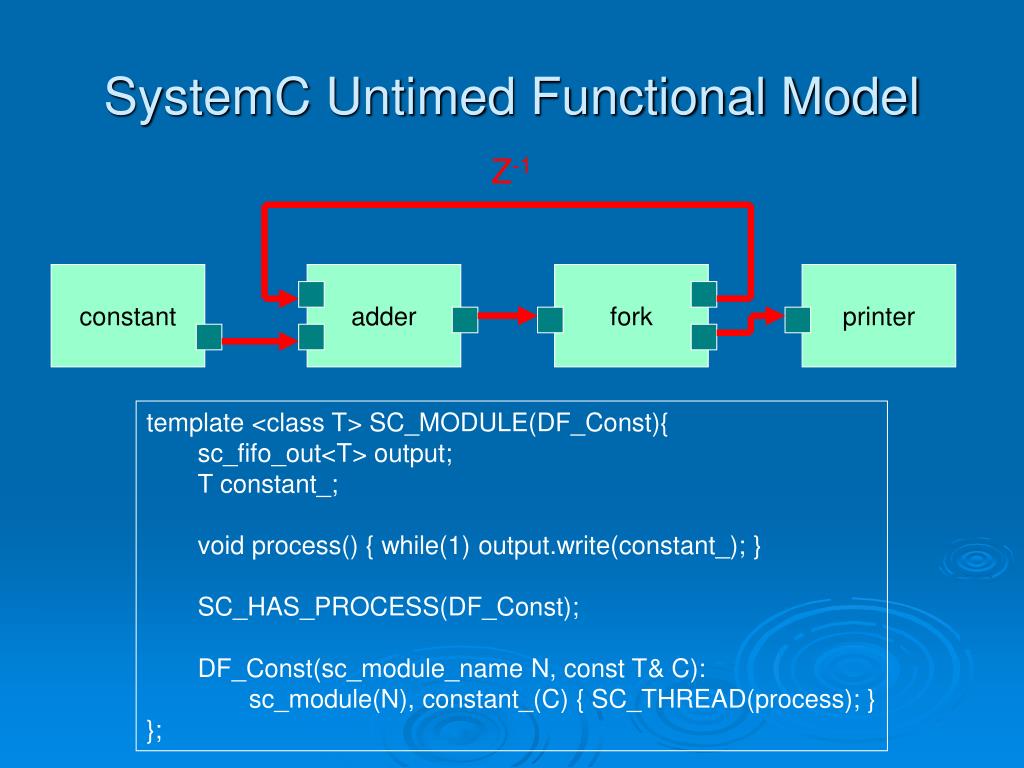 SystemC Untimed Functional Model

$Z^{-1}$

constant

adder

fork

printer

template <class T> SC_MODULE(DF_Const){
sc_fifo_out<T> output;
T constant_;

void process() { while(1) output.write(constant_); }

SC_HAS_PROCESS(DF_Const);

DF_Const(sc_module_name N, const T& C):
sc_module(N), constant_(C) { SC_THREAD(process); }
};